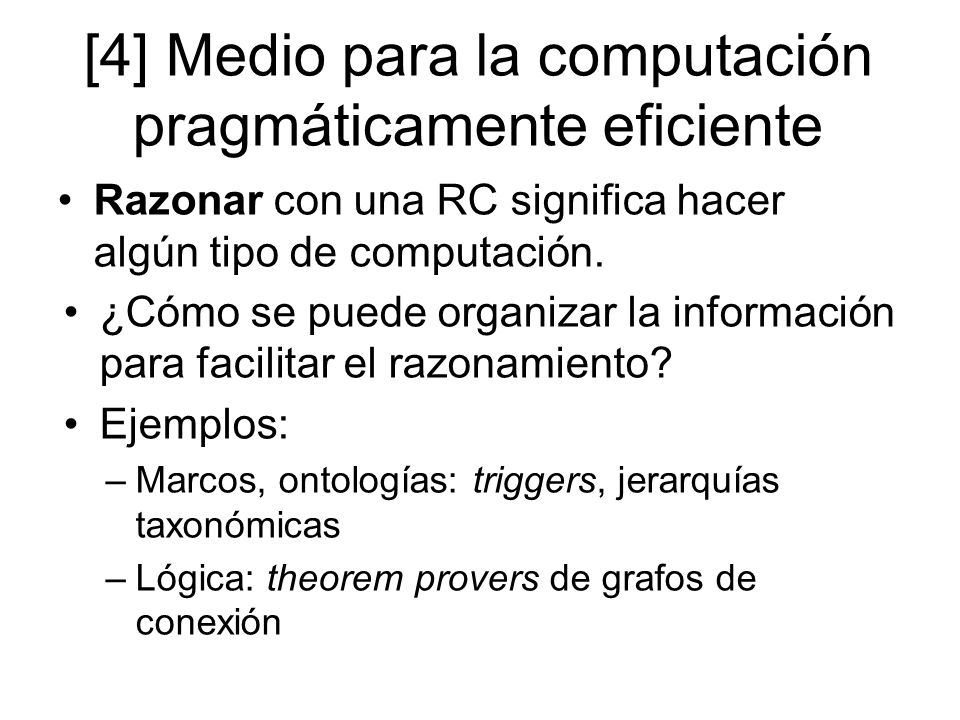 [4] Medio para la computación pragmáticamente eficiente

• Razonar con una RC significa hacer algún tipo de computación.
• ¿Cómo se puede organizar la información para facilitar el razonamiento?
• Ejemplos:
– Marcos, ontologías: triggers, jerarquías taxonómicas
– Lógica: theorem provers de grafos de conexión